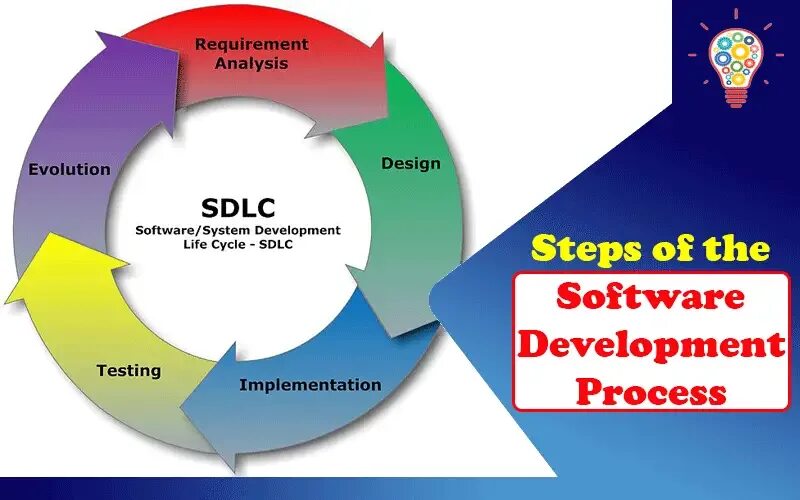 Requirement Analysis

Design

Implementation

Testing

Evolution

SDLC
Software/System Development Life Cycle - SDLC

Steps of the

Software Development Process